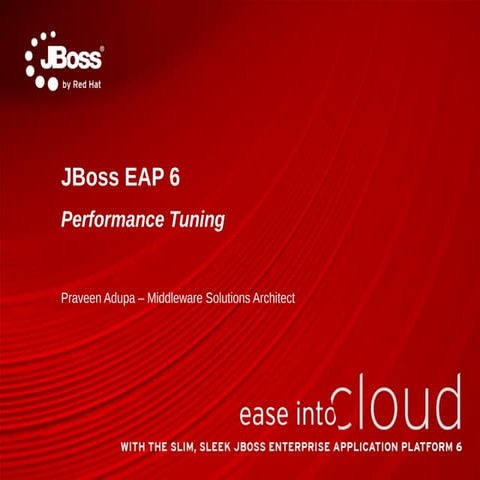 JBoss®
by Red Hat

JBoss EAP 6

Performance Tuning

Praveen Adupa – Middleware Solutions Architect

ease into cloud

WITH THE SLIM, SLEEK JBOSS ENTERPRISE APPLICATION PLATFORM 6